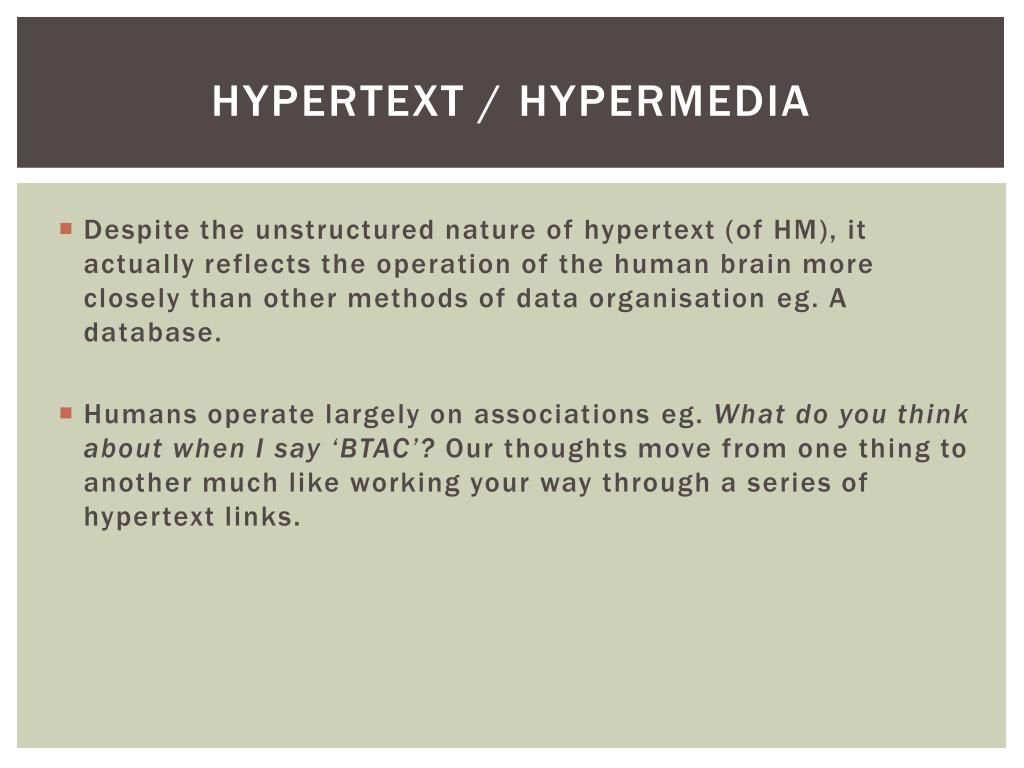 HYPERTEXT / HYPERMEDIA

Despite the unstructured nature of hypertext (of HM), it actually reflects the operation of the human brain more closely than other methods of data organisation eg. A database.

Humans operate largely on associations eg. What do you think about when I say ‘BTAC’? Our thoughts move from one thing to another much like working your way through a series of hypertext links.